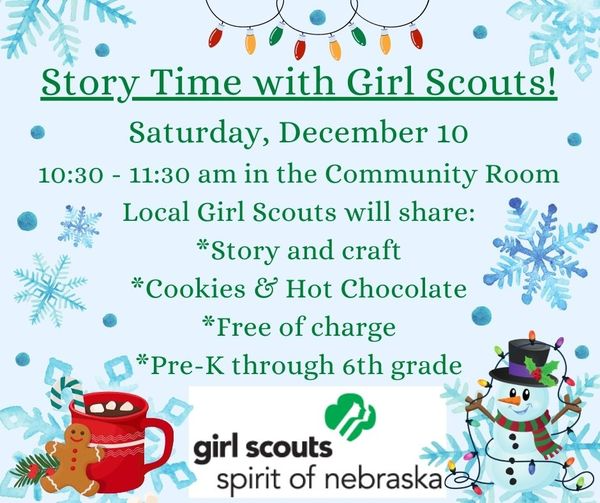 Story Time with Girl Scouts!

Saturday, December 10

10:30 - 11:30 am in the Community Room

Local Girl Scouts will share:
*Story and craft
*Cookies & Hot Chocolate
*Free of charge
*Pre-K through 6th grade

girl scouts
spirit of nebraska